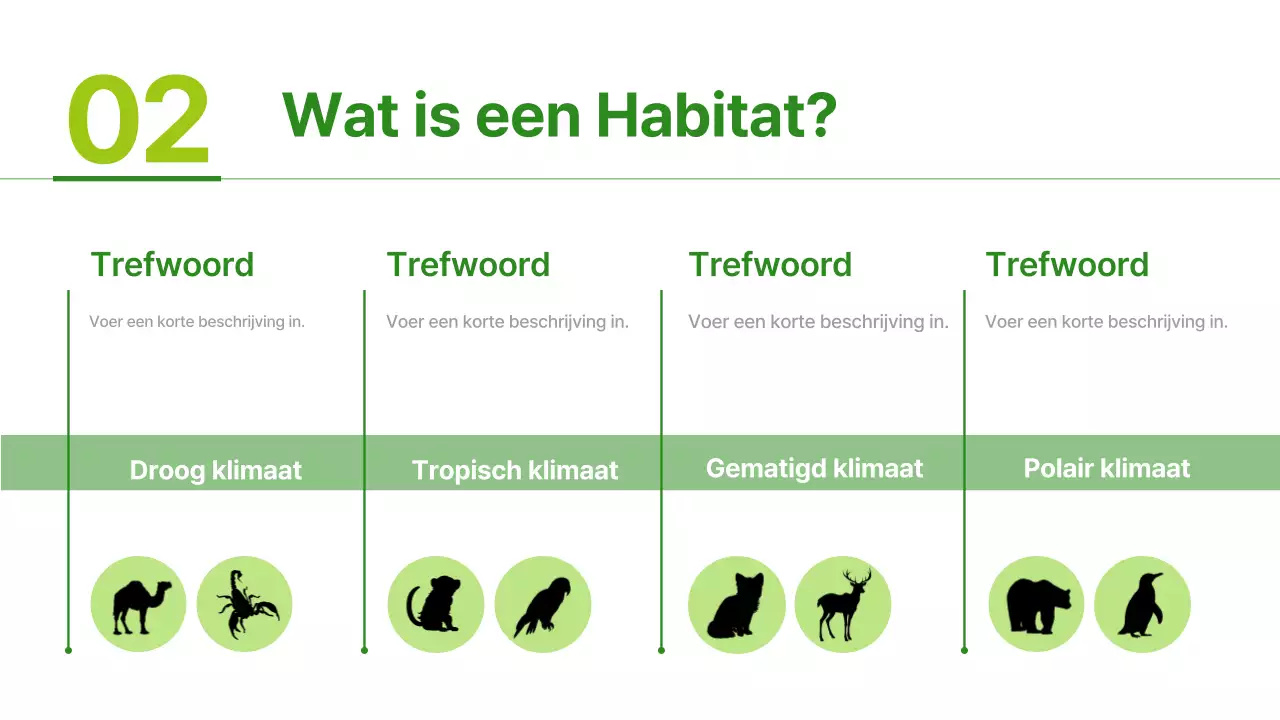 02

Wat is een Habitat?

Trefwoord

Voer een korte beschrijving in.

Droog klimaat

Trefwoord

Voer een korte beschrijving in.

Tropisch klimaat

Trefwoord

Voer een korte beschrijving in.

Gematigd klimaat

Trefwoord

Voer een korte beschrijving in.

Polair klimaat